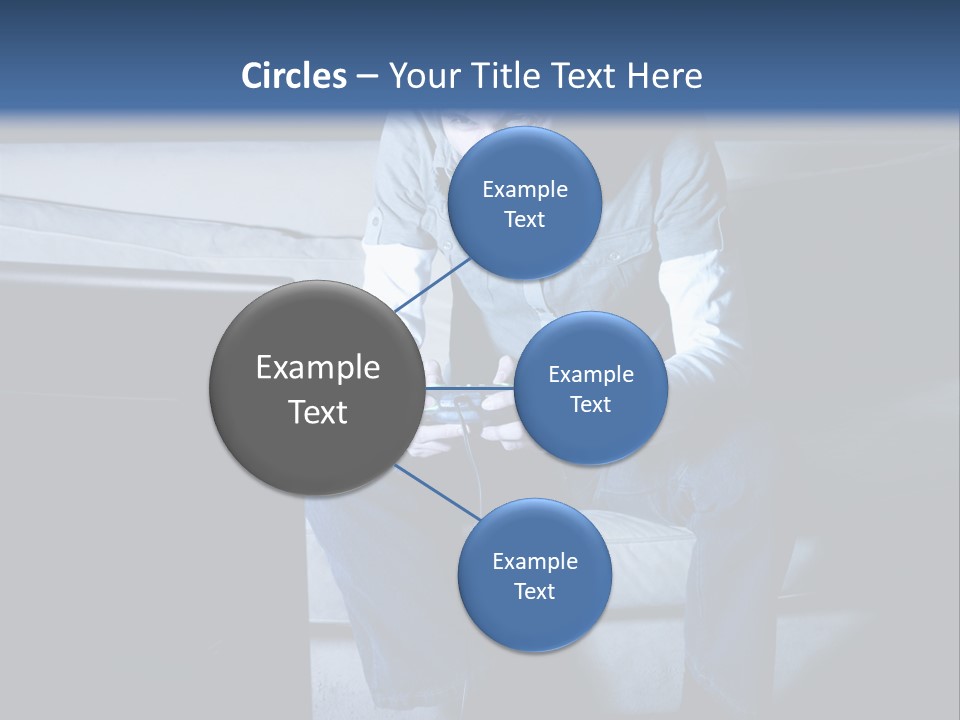 Circles – Your Title Text Here

Example Text

Example Text

Example Text

Example Text